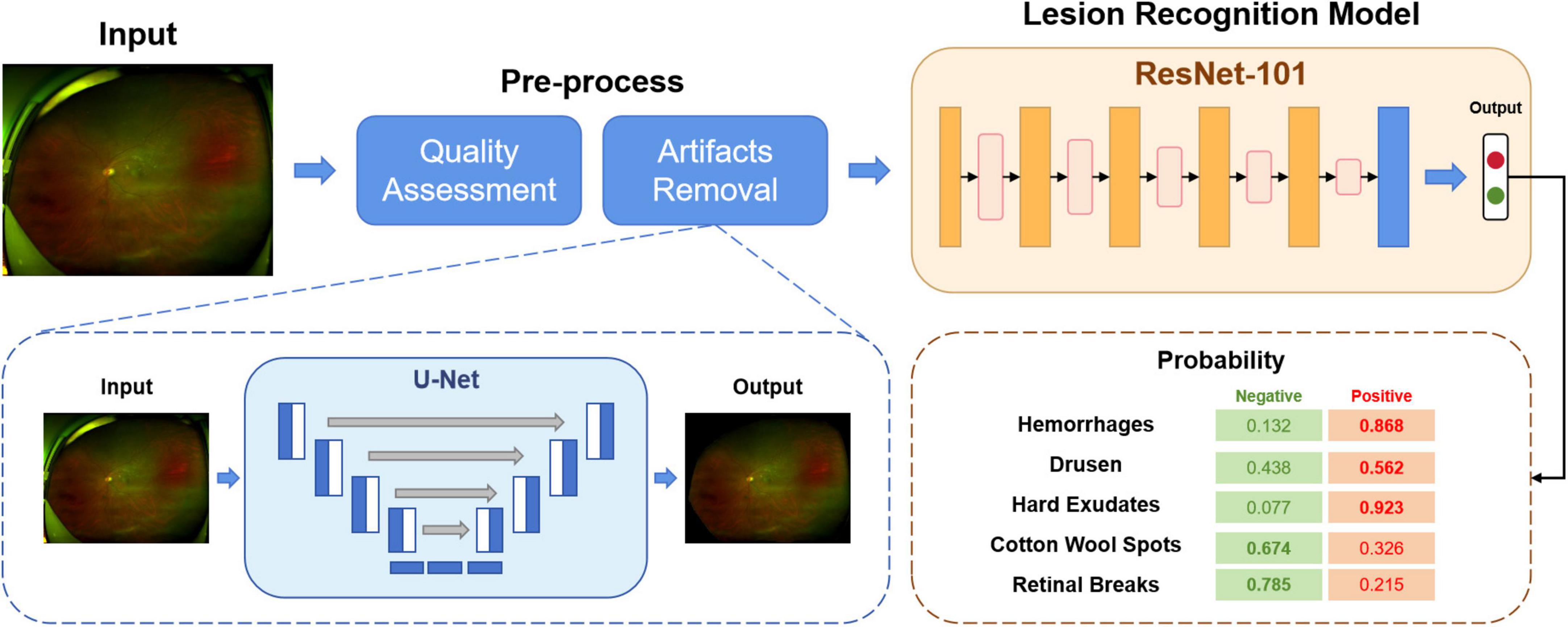 Input

Pre-process

Quality Assessment

Artifacts Removal

Lesion Recognition Model

ResNet-101

Output

Input

U-Net

Output

Probability

| | Negative | Positive |
|---|---|---|
| Hemorrhages | 0.132 | 0.868 |
| Drusen | 0.438 | 0.562 |
| Hard Exudates | 0.077 | 0.923 |
| Cotton Wool Spots | 0.674 | 0.326 |
| Retinal Breaks | 0.785 | 0.215 |